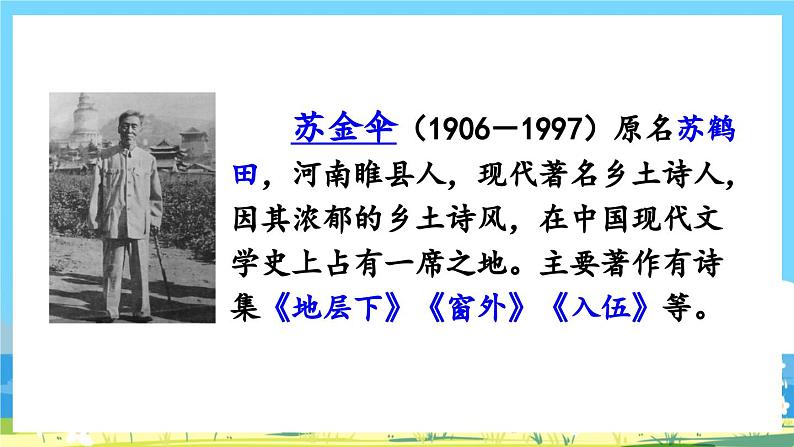 苏金伞（1906—1997）原名苏鹤田，河南睢县人，现代著名乡土诗人，因其浓郁的乡土诗风，在中国现代文学史上占有一席之地。主要著作有诗集《地层下》《窗外》《入伍》等。